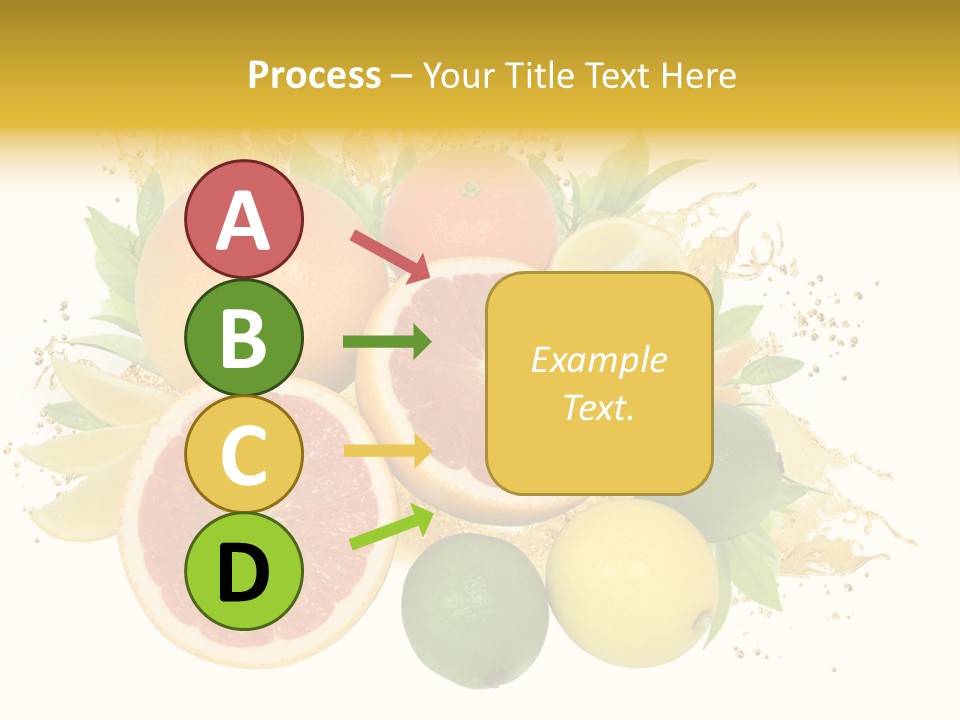 Process – Your Title Text Here

A

B

C

D

Example Text.